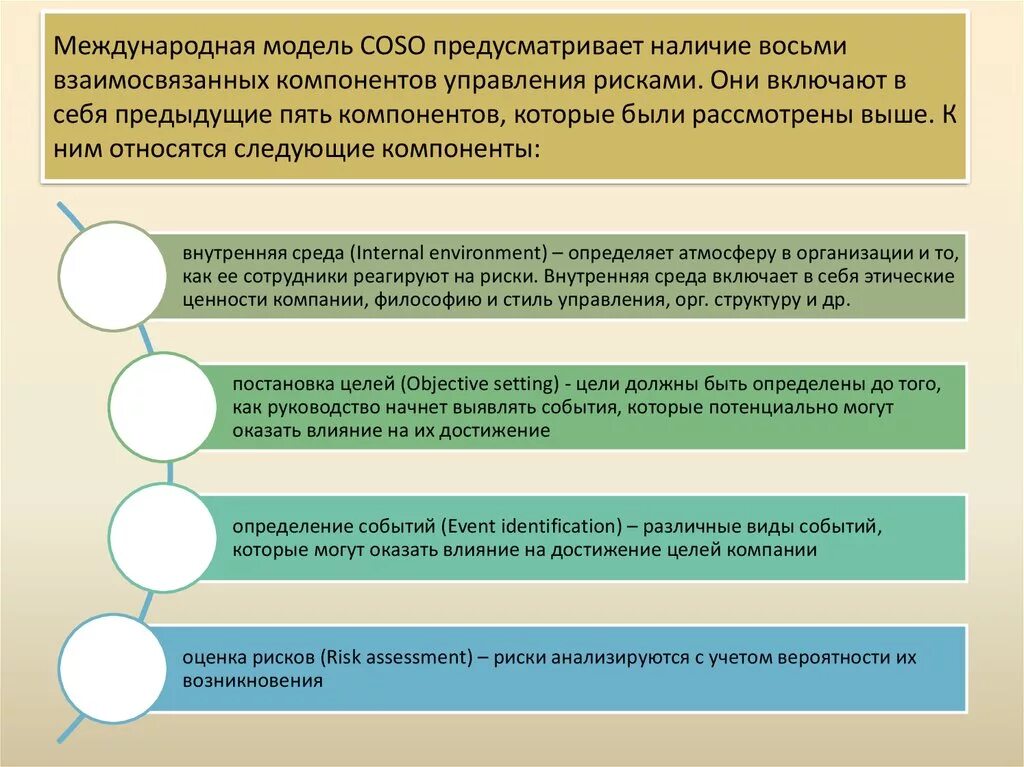 Международная модель COSO предусматривает наличие восьми взаимосвязанных компонентов управления рисками. Они включают в себя предыдущие пять компонентов, которые были рассмотрены выше. К ним относятся следующие компоненты:

внутренняя среда (Internal environment) – определяет атмосферу в организации и то, как ее сотрудники реагируют на риски. Внутренняя среда включает в себя этические ценности компании, философию и стиль управления, орг. структуру и др.

постановка целей (Objective setting) - цели должны быть определены до того, как руководство начнет выявлять события, которые потенциально могут оказать влияние на их достижение

определение событий (Event identification) – различные виды событий, которые могут оказать влияние на достижение целей компании

оценка рисков (Risk assessment) – риски анализируются с учетом вероятности их возникновения